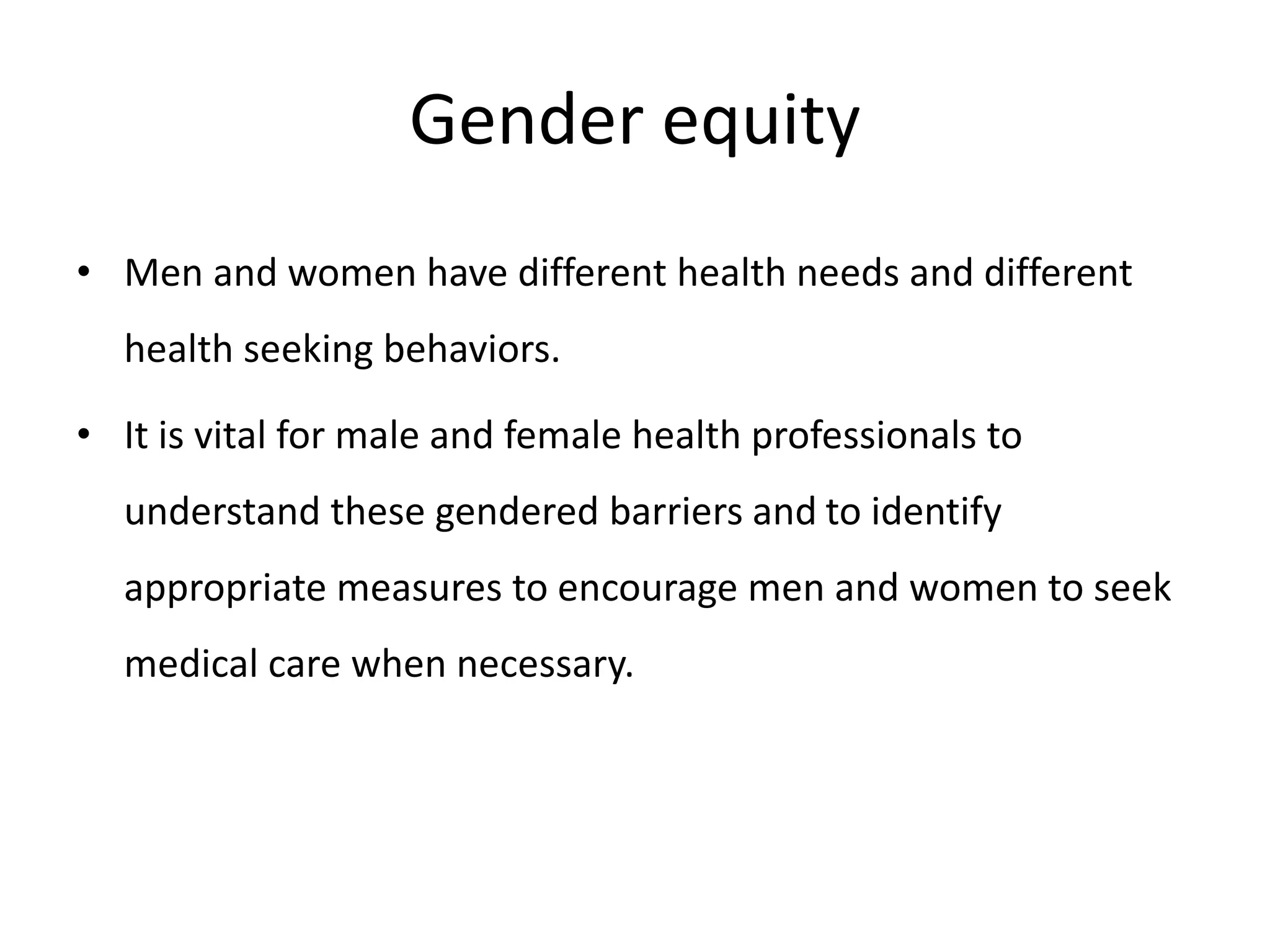 Gender equity

• Men and women have different health needs and different health seeking behaviors.

• It is vital for male and female health professionals to understand these gendered barriers and to identify appropriate measures to encourage men and women to seek medical care when necessary.